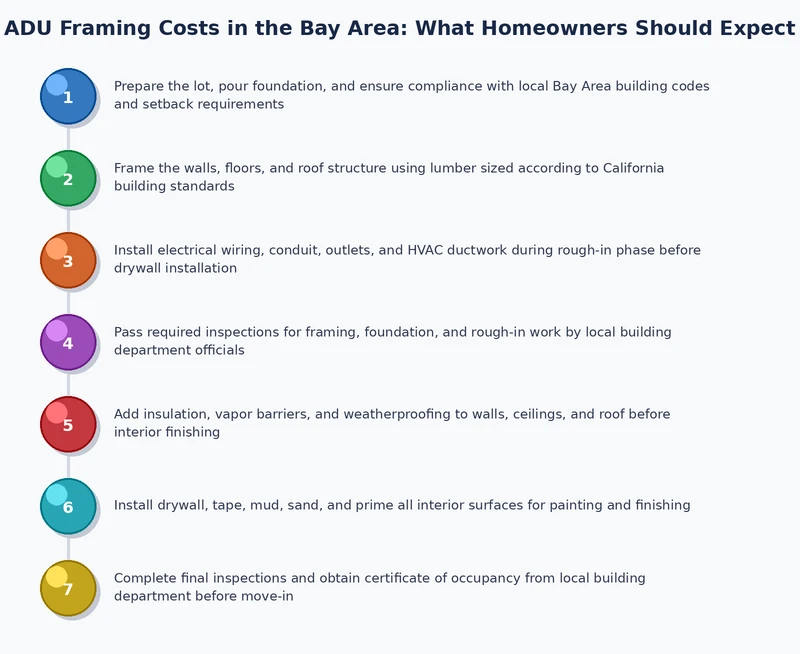 ADU Framing Costs in the Bay Area: What Homeowners Should Expect

1

Prepare the lot, pour foundation, and ensure compliance with local Bay Area building codes and setback requirements

2

Frame the walls, floors, and roof structure using lumber sized according to California building standards

3

Install electrical wiring, conduit, outlets, and HVAC ductwork during rough-in phase before drywall installation

4

Pass required inspections for framing, foundation, and rough-in work by local building department officials

5

Add insulation, vapor barriers, and weatherproofing to walls, ceilings, and roof before interior finishing

6

Install drywall, tape, mud, sand, and prime all interior surfaces for painting and finishing

7

Complete final inspections and obtain certificate of occupancy from local building department before move-in